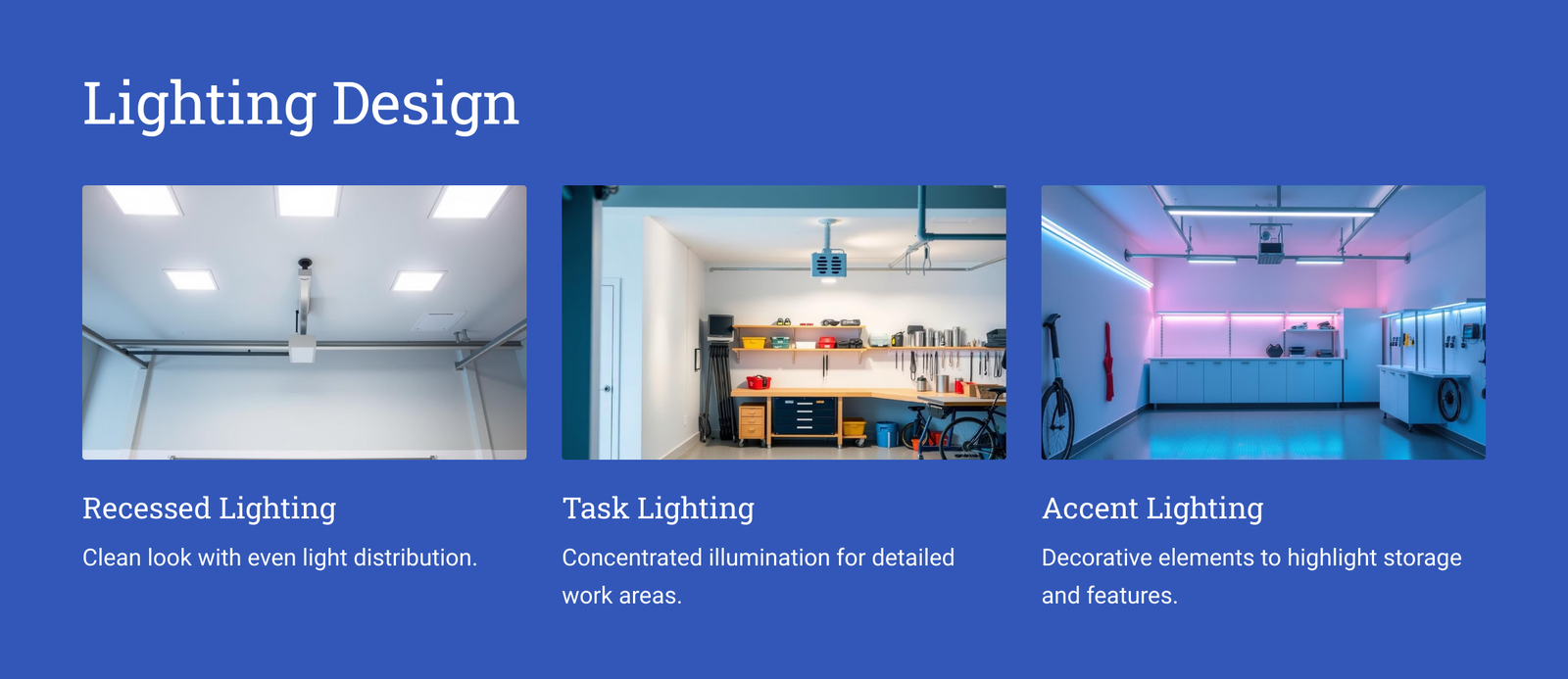 Lighting Design

Recessed Lighting

Clean look with even light distribution.

Task Lighting

Concentrated illumination for detailed work areas.

Accent Lighting

Decorative elements to highlight storage and features.